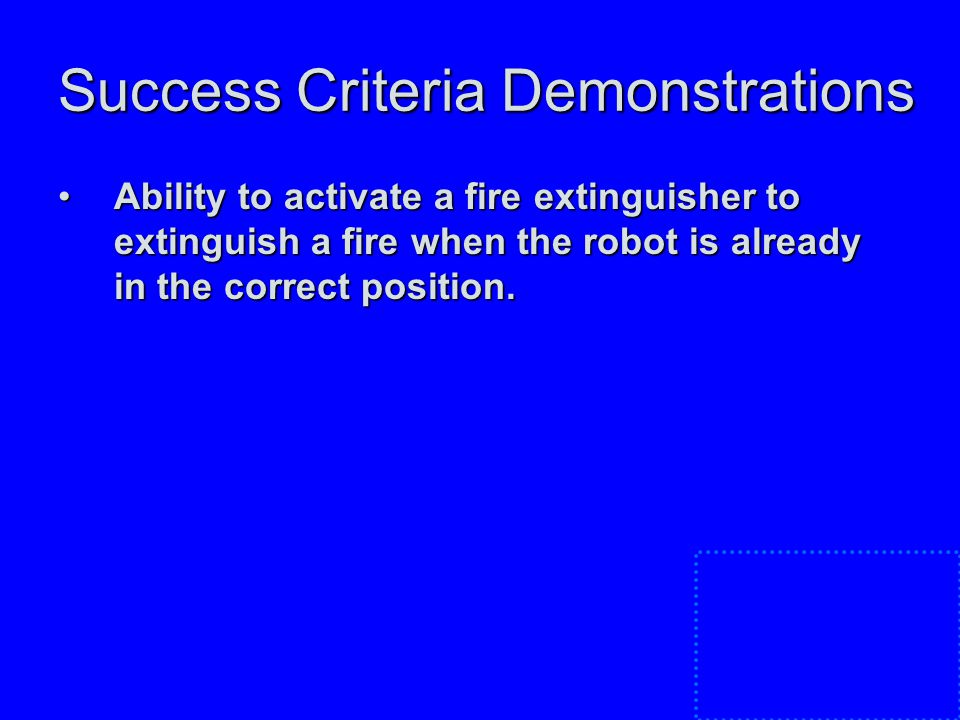 Success Criteria Demonstrations

• Ability to activate a fire extinguisher to extinguish a fire when the robot is already in the correct position.